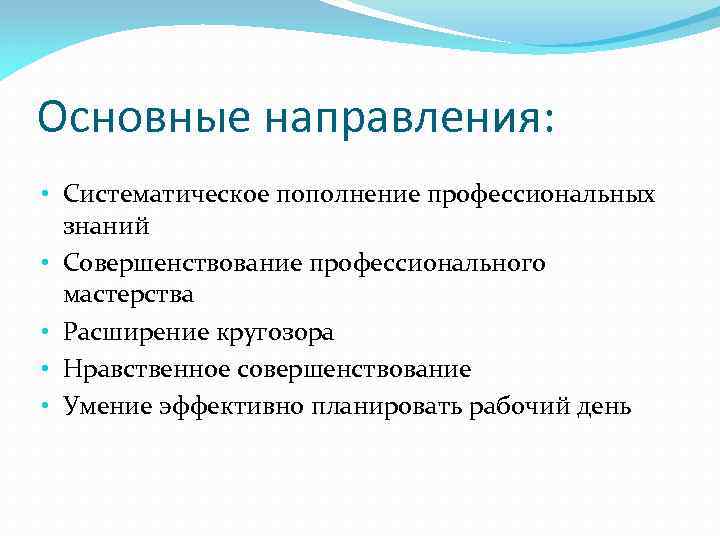 Основные направления:

• Систематическое пополнение профессиональных знаний
• Совершенствование профессионального мастерства
• Расширение кругозора
• Нравственное совершенствование
• Умение эффективно планировать рабочий день